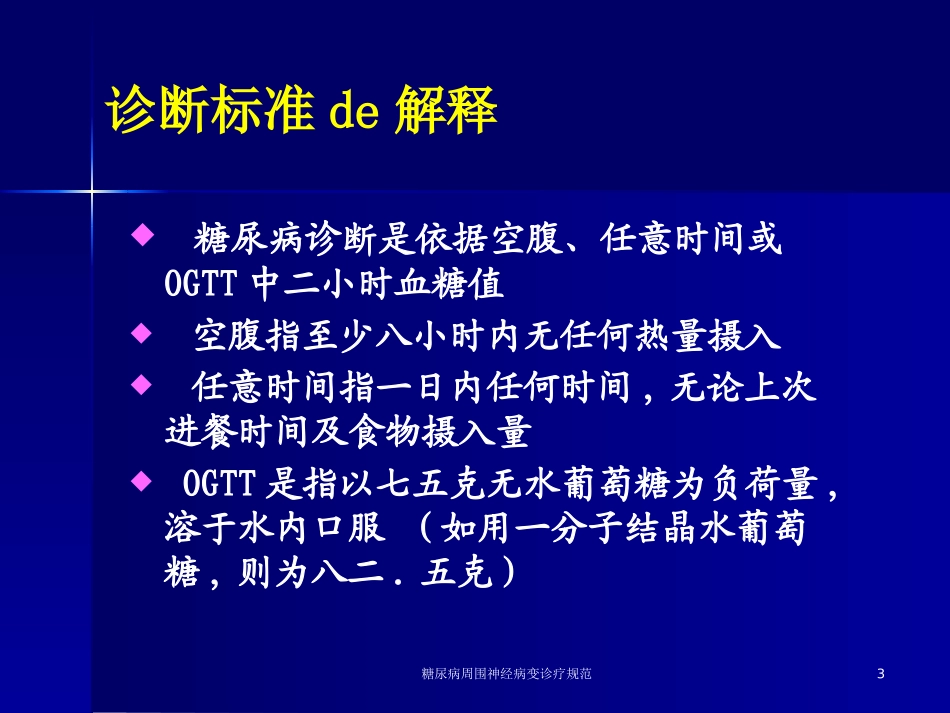 诊断标准 de 解释

◆ 糖尿病诊断是依据空腹、任意时间或 OGTT 中二小时血糖值

◆ 空腹指至少八小时内无任何热量摄入

◆ 任意时间指一日内任何时间，无论上次进餐时间及食物摄入量

◆ OGTT 是指以七五克无水葡萄糖为负荷量，溶于水内口服 （如用一分子结晶水葡萄糖，则为八二．五克）

糖尿病周围神经病变诊疗规范

3